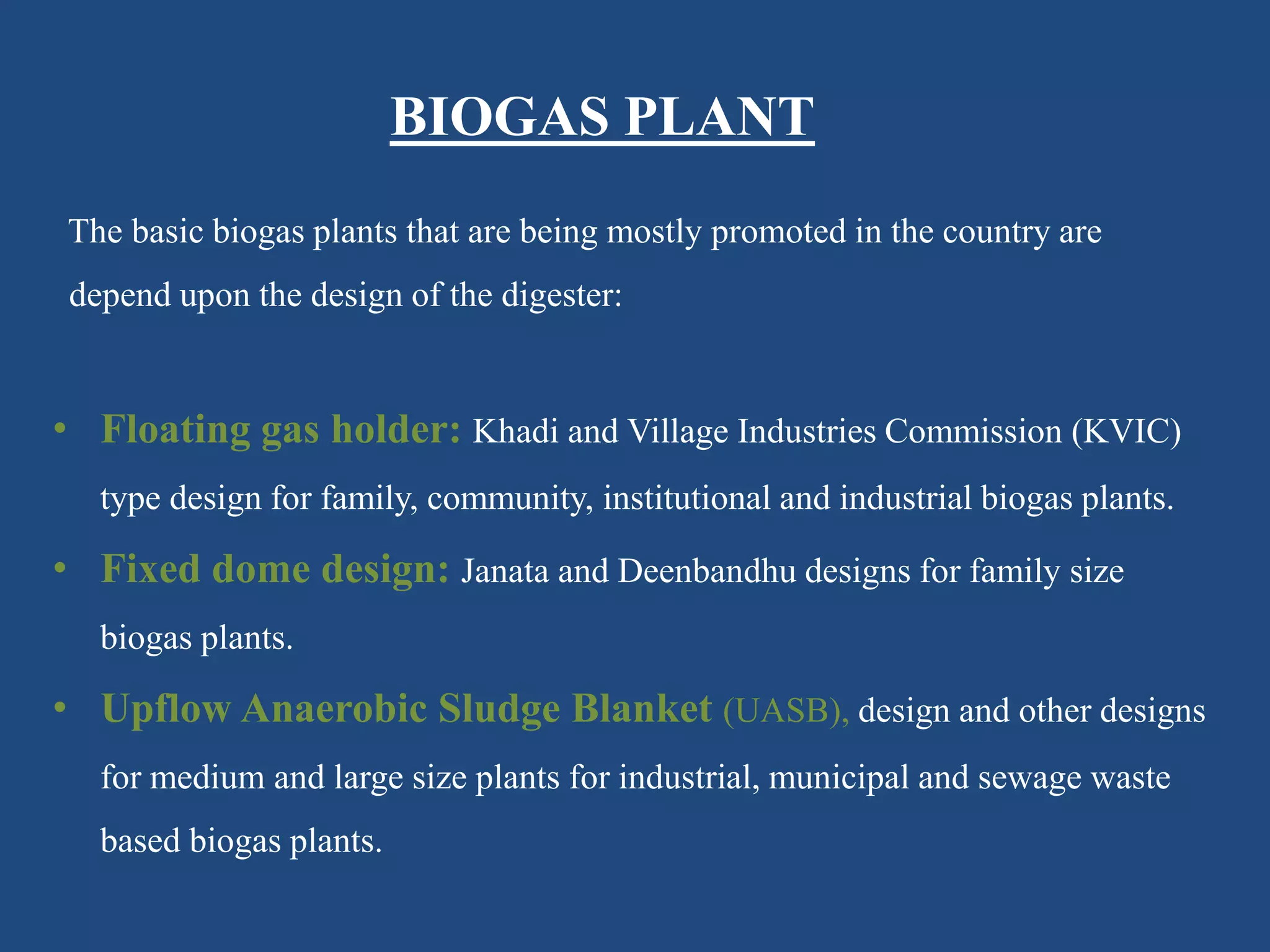 BIOGAS PLANT

The basic biogas plants that are being mostly promoted in the country are depend upon the design of the digester:

• Floating gas holder: Khadi and Village Industries Commission (KVIC) type design for family, community, institutional and industrial biogas plants.
• Fixed dome design: Janata and Deenbandhu designs for family size biogas plants.
• Upflow Anaerobic Sludge Blanket (UASB), design and other designs for medium and large size plants for industrial, municipal and sewage waste based biogas plants.